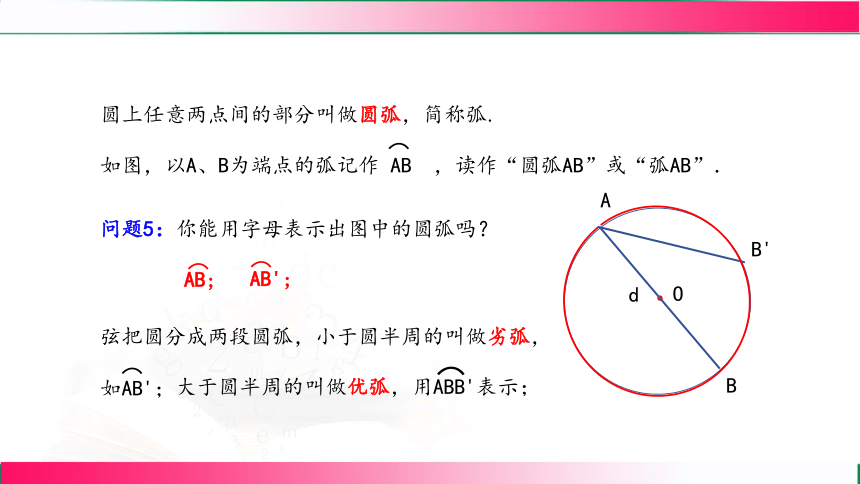 圆上任意两点间的部分叫做圆弧，简称弧.

如图，以A、B为端点的弧记作 $\overset{\frown}{AB}$ ，读作“圆弧AB”或“弧AB”.

问题5：你能用字母表示出图中的圆弧吗？

$\overset{\frown}{AB}$; $\overset{\frown}{AB'}$;

弦把圆分成两段圆弧，小于圆半周的叫做劣弧，如$\overset{\frown}{AB'}$；大于圆半周的叫做优弧，用$\overset{\frown}{ABB'}$表示；

A

B'

d

O

B